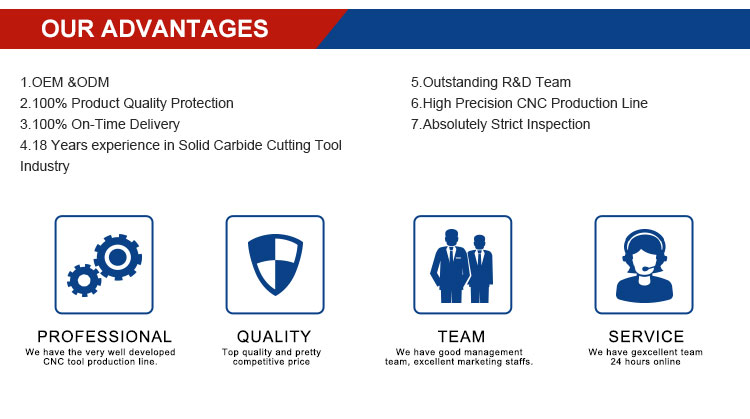 OUR ADVANTAGES

1.OEM &ODM
2.100% Product Quality Protection
3.100% On-Time Delivery
4.18 Years experience in Solid Carbide Cutting Tool Industry

5.Outstanding R&D Team
6.High Precision CNC Production Line
7.Absolutely Strict Inspection

PROFESSIONAL
We have the very well developed CNC tool production line.

QUALITY
Top quality and pretty competitive price

TEAM
We have good management team, excellent marketing staffs.

SERVICE
We have gexcellent team 24 hours online